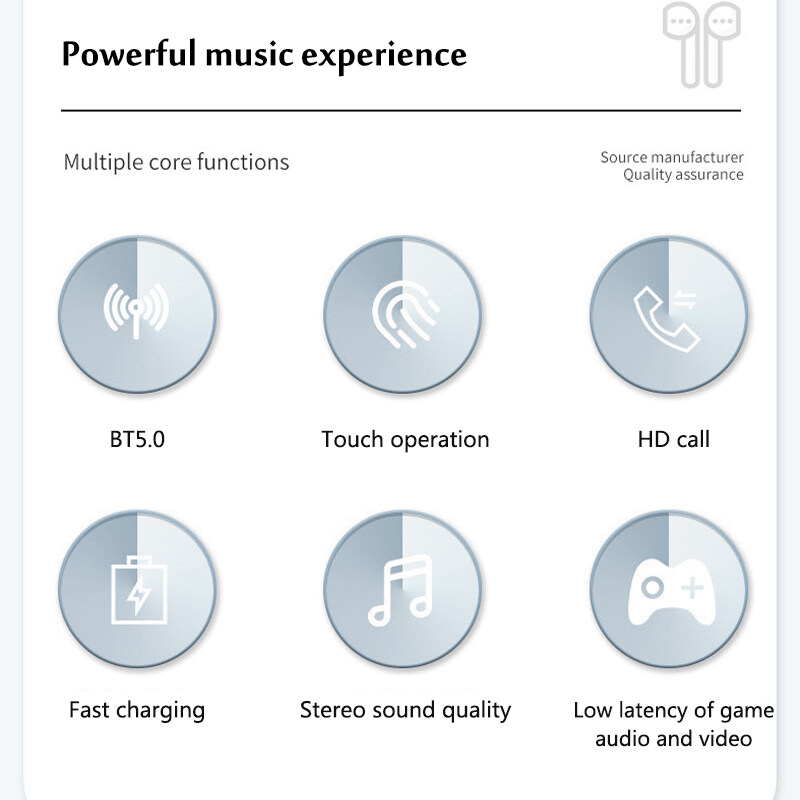 Powerful music experience

Multiple core functions

Source manufacturer
Quality assurance

BT5.0

Touch operation

HD call

Fast charging

Stereo sound quality

Low latency of game audio and video